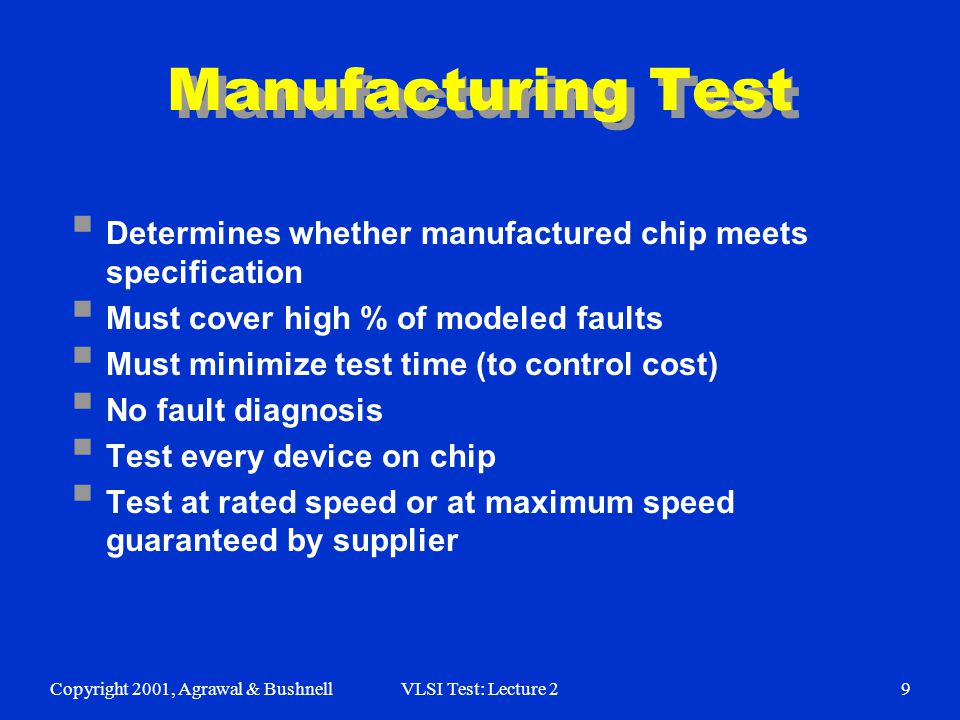 Manufacturing Test

- Determines whether manufactured chip meets specification
- Must cover high % of modeled faults
- Must minimize test time (to control cost)
- No fault diagnosis
- Test every device on chip
- Test at rated speed or at maximum speed guaranteed by supplier

Copyright 2001, Agrawal & Bushnell VLSI Test: Lecture 2 9